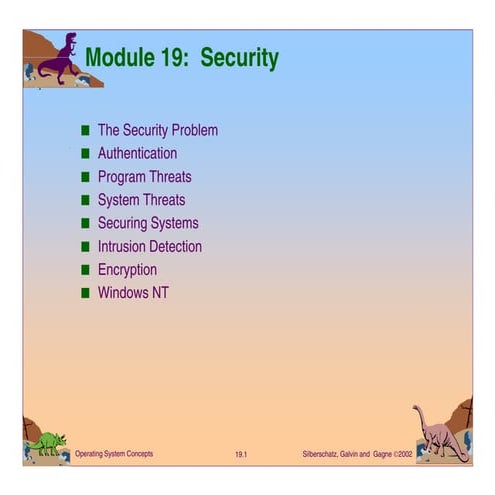 Module 19: Security

- The Security Problem
- Authentication
- Program Threats
- System Threats
- Securing Systems
- Intrusion Detection
- Encryption
- Windows NT

Operating System Concepts 19.1 Silberschatz, Galvin and Gagne ©2002